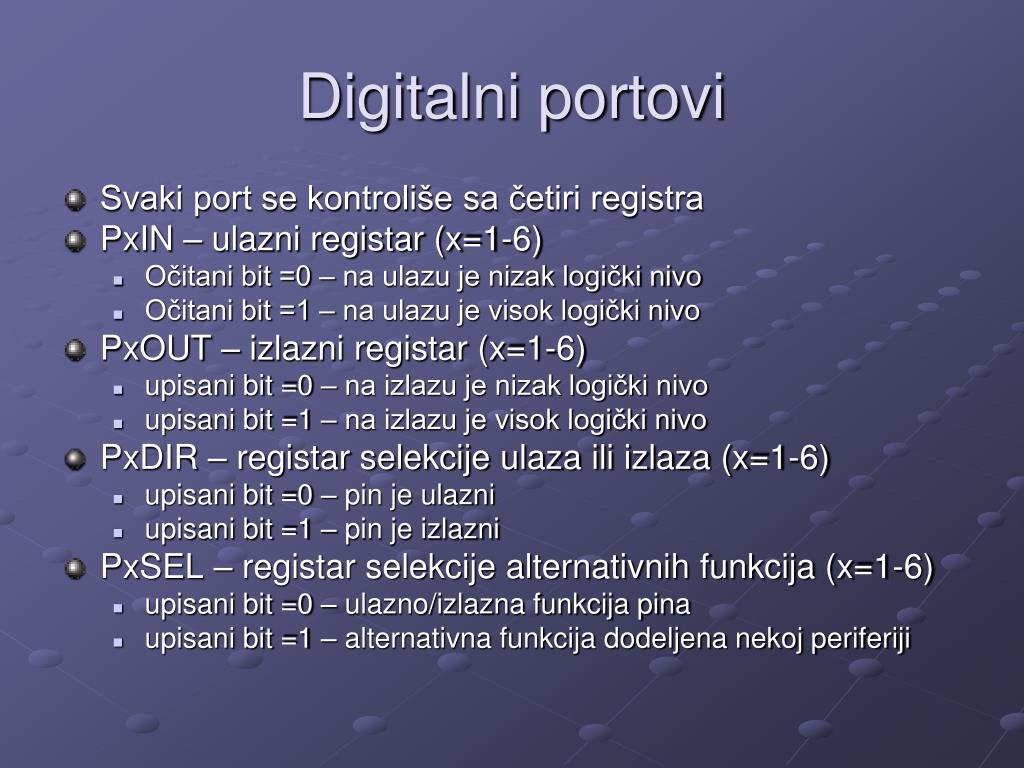 Digitalni portovi

Svaki port se kontroliše sa četiri registra
PxIN – ulazni registar (x=1-6)
Očitani bit =0 – na ulazu je nizak logički nivo
Očitani bit =1 – na ulazu je visok logički nivo
PxOUT – izlazni registar (x=1-6)
upisani bit =0 – na izlazu je nizak logički nivo
upisani bit =1 – na izlazu je visok logički nivo
PxDIR – registar selekcije ulaza ili izlaza (x=1-6)
upisani bit =0 – pin je ulazni
upisani bit =1 – pin je izlazni
PxSEL – registar selekcije alternativnih funkcija (x=1-6)
upisani bit =0 – ulazno/izlazna funkcija pina
upisani bit =1 – alternativna funkcija dodeljena nekoj periferiji